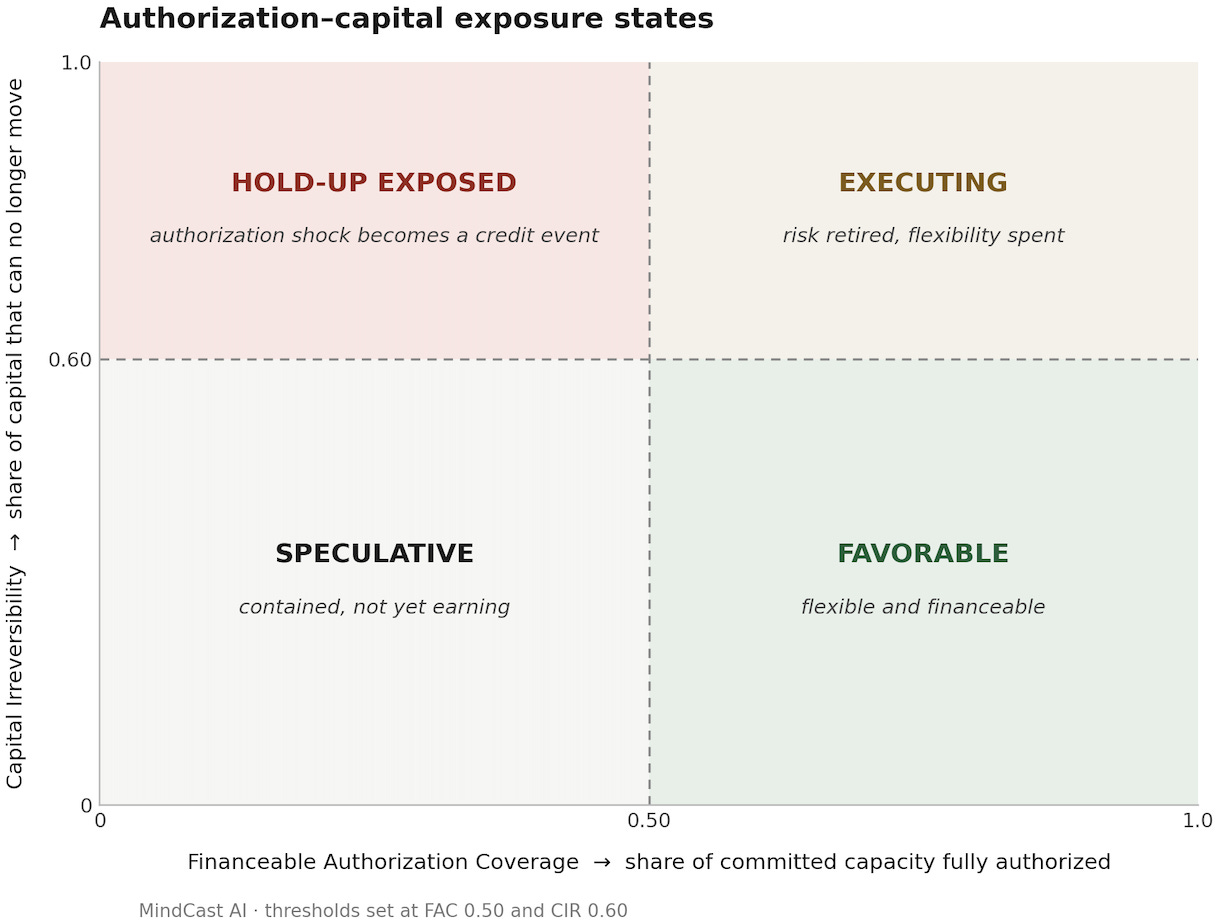 Authorization–capital exposure states

Capital Irreversibility → share of capital that can no longer move

1.0

0.60

0

HOLD-UP EXPOSED

authorization shock becomes a credit event

EXECUTING

risk retired, flexibility spent

SPECULATIVE

contained, not yet earning

FAVORABLE

flexible and financeable

0

0.50

1.0

Financeable Authorization Coverage → share of committed capacity fully authorized

MindCast AI · thresholds set at FAC 0.50 and CIR 0.60